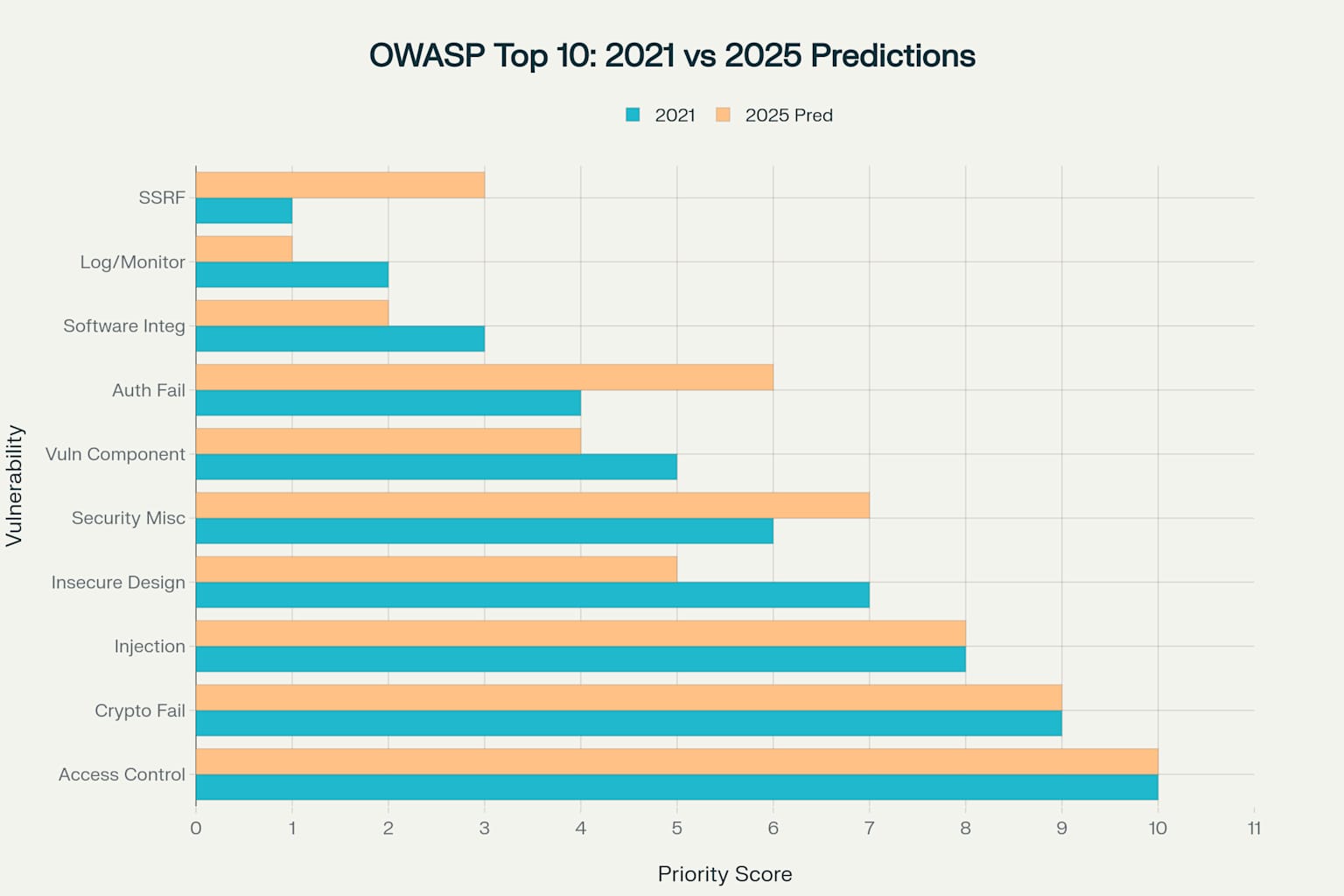 OWASP Top 10: 2021 vs 2025 Predictions

2021 2025 Pred

Vulnerability

SSRF
Log/Monitor
Software Integ
Auth Fail
Vuln Component
Security Misc
Insecure Design
Injection
Crypto Fail
Access Control

0 1 2 3 4 5 6 7 8 9 10 11

Priority Score